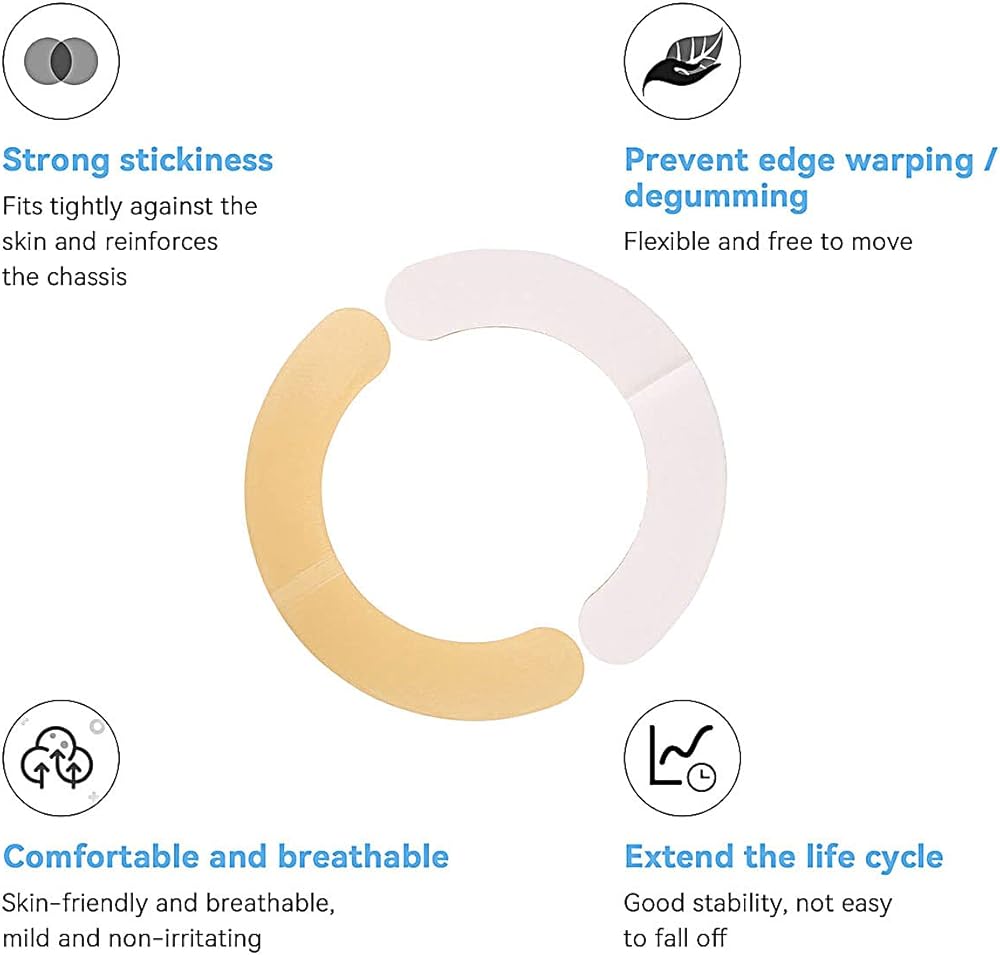 Strong stickiness
Fits tightly against the skin and reinforces the chassis

Prevent edge warping / degumming
Flexible and free to move

Comfortable and breathable
Skin-friendly and breathable, mild and non-irritating

Extend the life cycle
Good stability, not easy to fall off